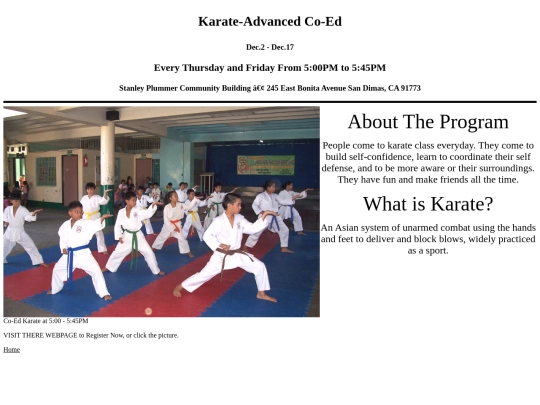 Karate-Advanced Co-Ed

Dec.2 - Dec.17

Every Thursday and Friday From 5:00PM to 5:45PM

Stanley Plummer Community Building â€¢ 245 East Bonita Avenue San Dimas, CA 91773

About The Program

People come to karate class everyday. They come to build self-confidence, learn to coordinate their self defense, and to be more aware or their surroundings. They have fun and make friends all the time.

What is Karate?

An Asian system of unarmed combat using the hands and feet to deliver and block blows, widely practiced as a sport.

Co-Ed Karate at 5:00 - 5:45PM

VISIT THERE WEBPAGE to Register Now, or click the picture.

Home